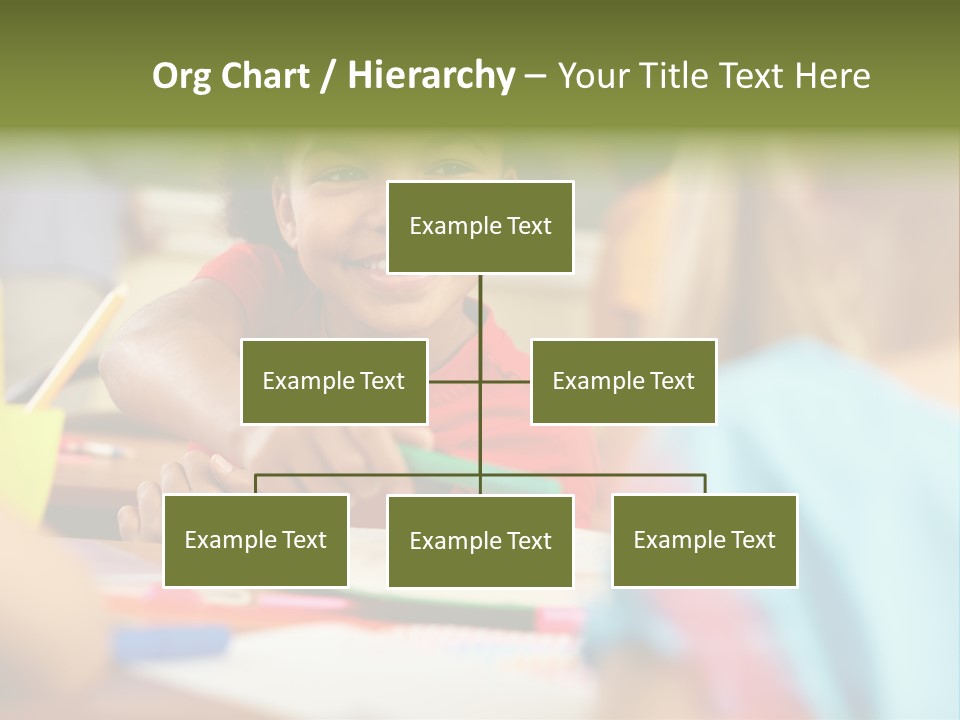 Org Chart / Hierarchy – Your Title Text Here

Example Text

Example Text

Example Text

Example Text

Example Text

Example Text